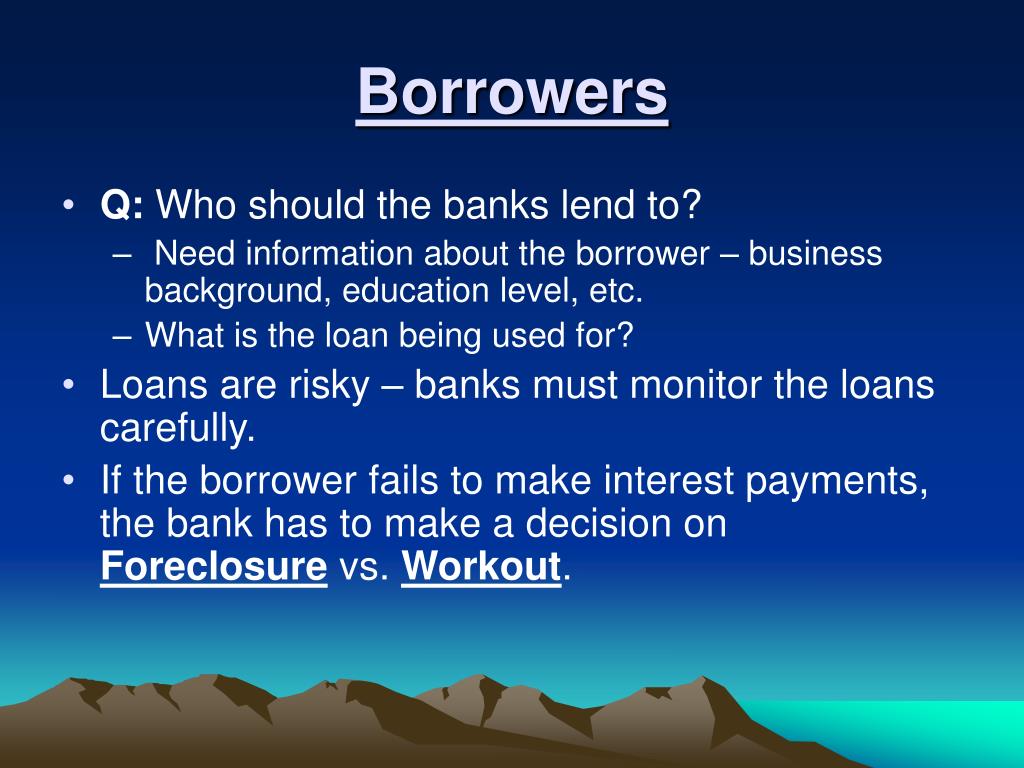 Borrowers

• Q: Who should the banks lend to?
  – Need information about the borrower – business background, education level, etc.
  – What is the loan being used for?
• Loans are risky – banks must monitor the loans carefully.
• If the borrower fails to make interest payments, the bank has to make a decision on Foreclosure vs. Workout.